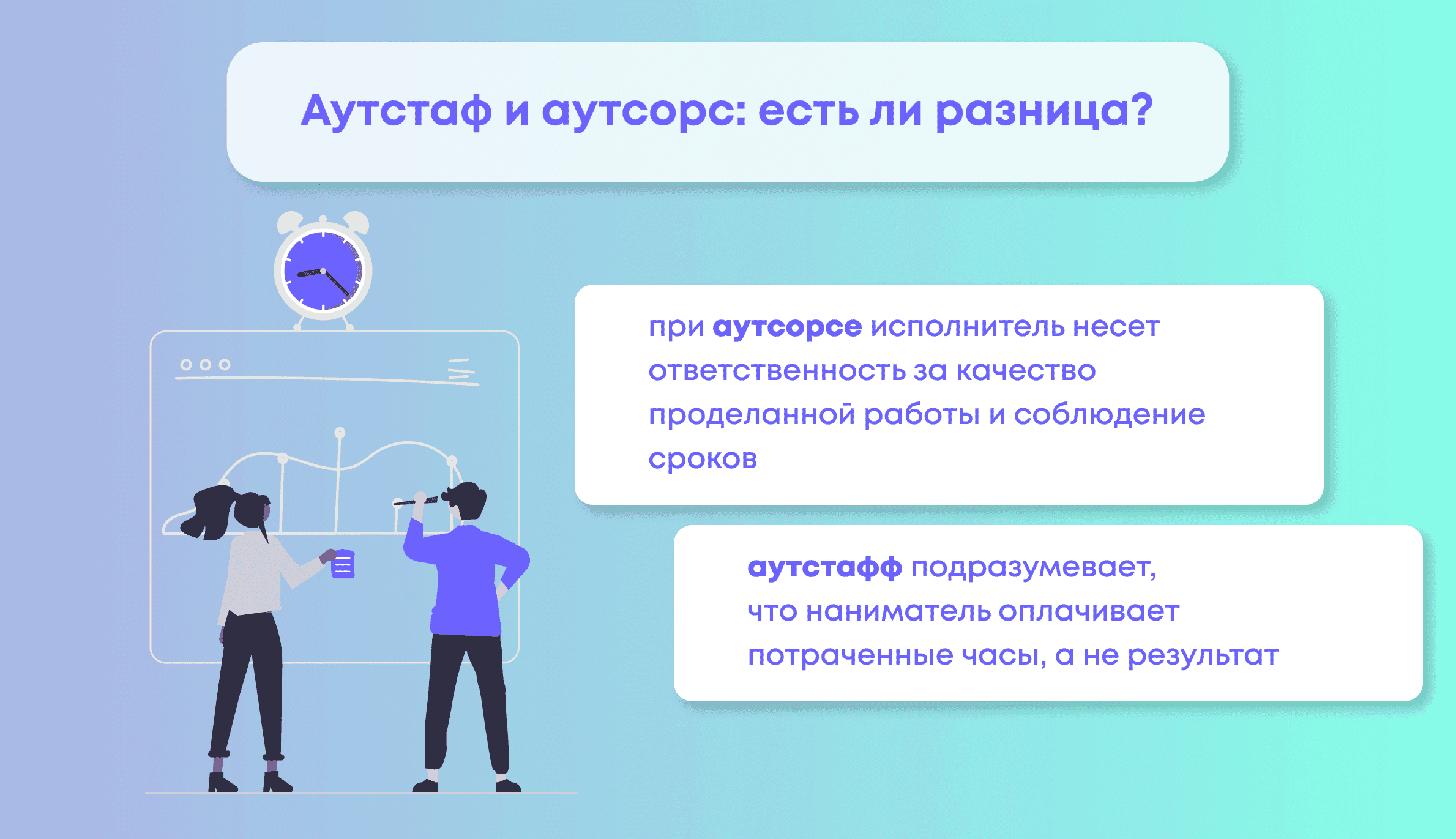 Аутстаф и аутсорс: есть ли разница?

при аутсорсе исполнитель несет ответственность за качество проделанной работы и соблюдение сроков

аутстафф подразумевает, что наниматель оплачивает потраченные часы, а не результат